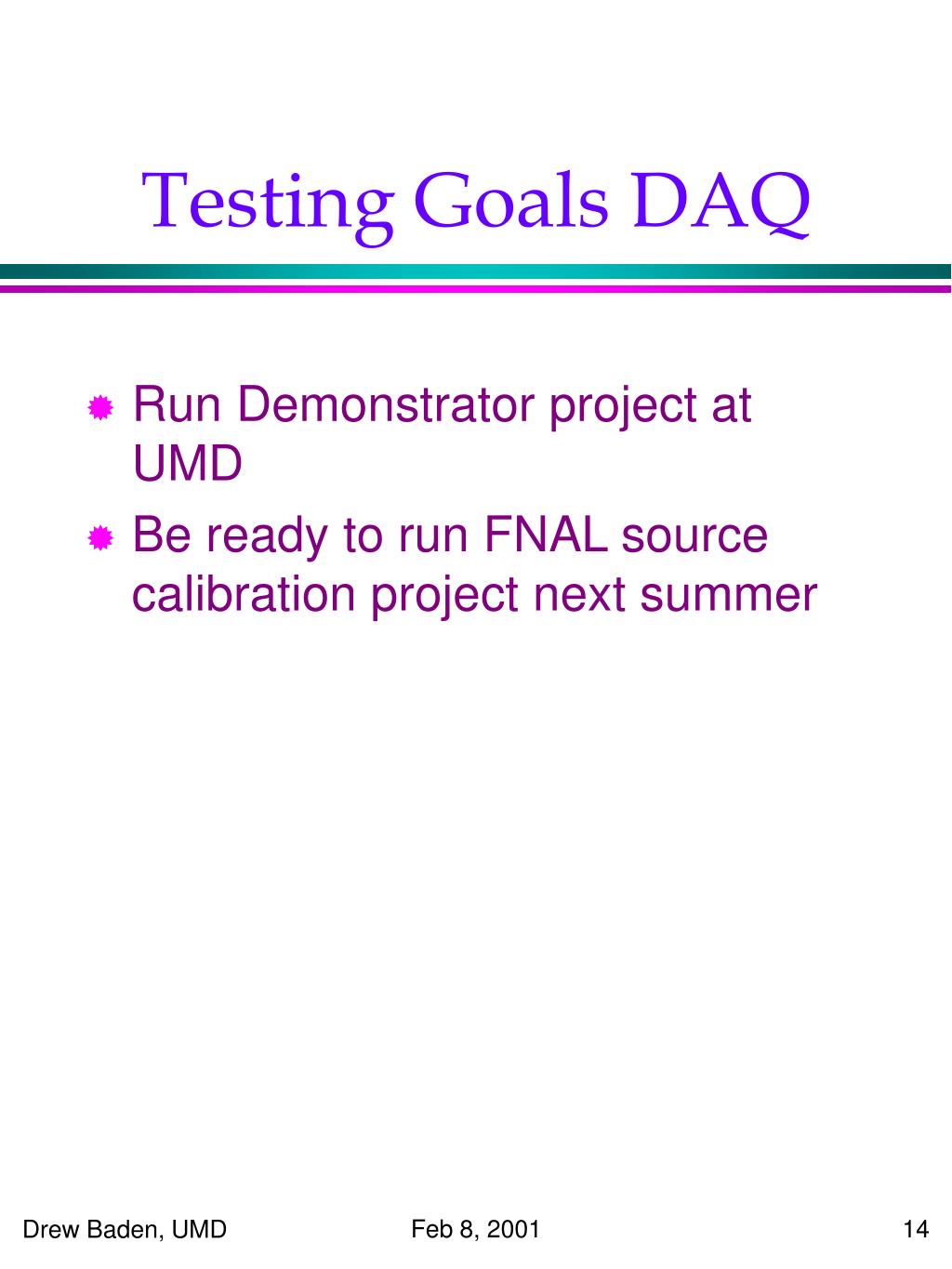 Testing Goals DAQ

Run Demonstrator project at UMD

Be ready to run FNAL source calibration project next summer

Drew Baden, UMD

Feb 8, 2001

14